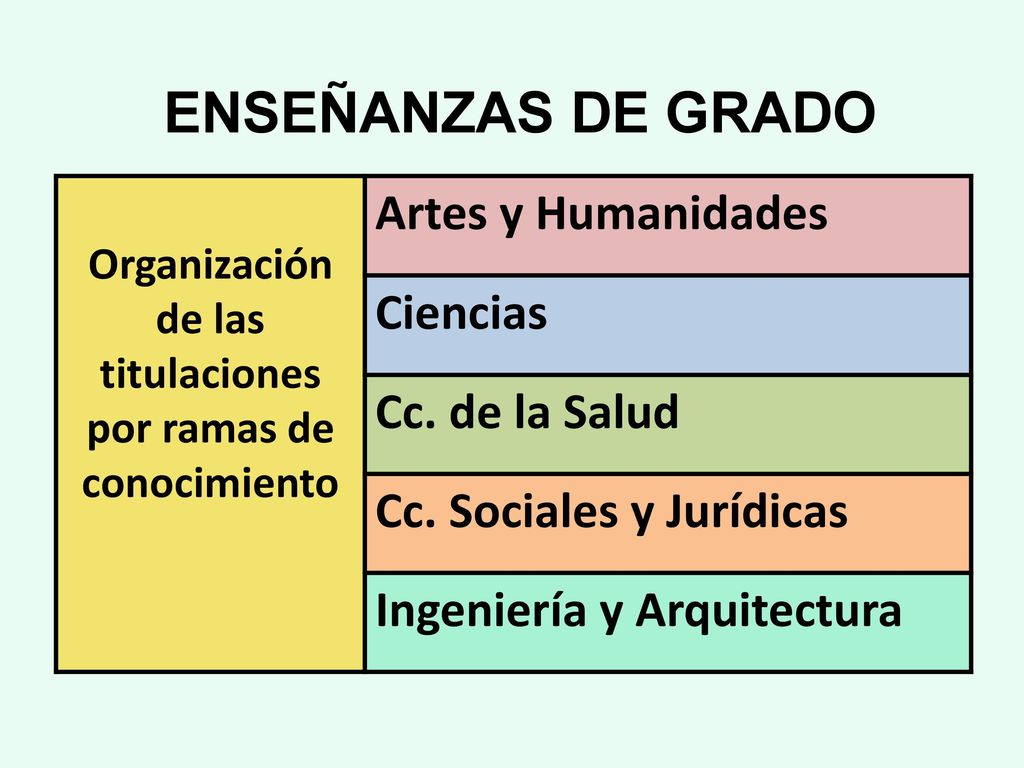 ENSEÑANZAS DE GRADO

| Organización de las titulaciones por ramas de conocimiento | Artes y Humanidades |
|---|---|
| | Ciencias |
| | Cc. de la Salud |
| | Cc. Sociales y Jurídicas |
| | Ingeniería y Arquitectura |